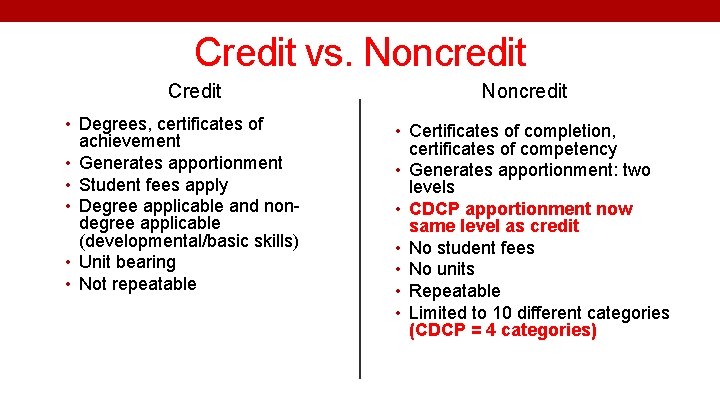 Credit vs. Noncredit

Credit

• Degrees, certificates of achievement
• Generates apportionment
• Student fees apply
• Degree applicable and non-degree applicable (developmental/basic skills)
• Unit bearing
• Not repeatable

Noncredit

• Certificates of completion, certificates of competency
• Generates apportionment: two levels
• CDCP apportionment now same level as credit
• No student fees
• No units
• Repeatable
• Limited to 10 different categories (CDCP = 4 categories)